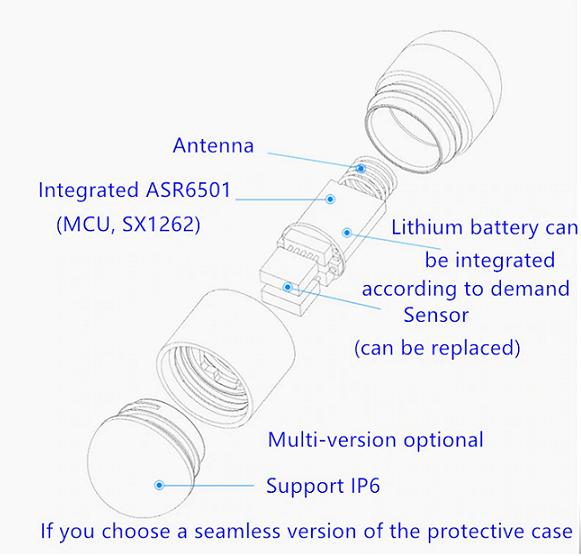 Antenna

Integrated ASR6501 (MCU, SX1262)

Lithium battery can be integrated according to demand

Sensor (can be replaced)

Multi-version optional

Support IP6

If you choose a seamless version of the protective case